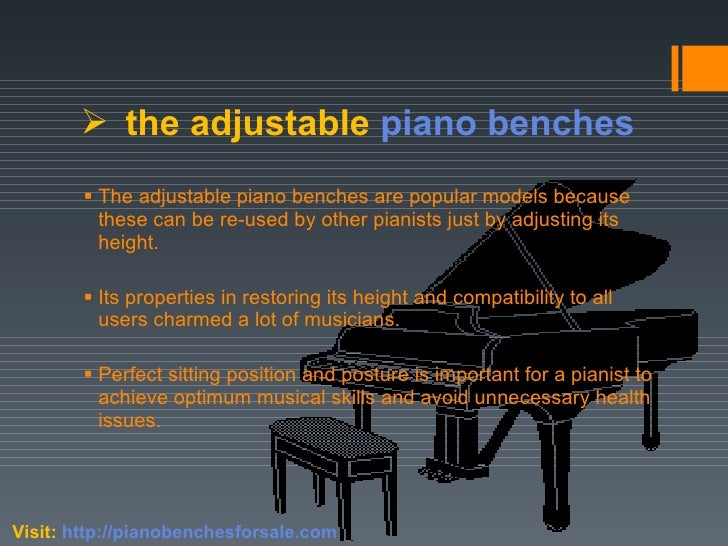 ➢ the adjustable piano benches

▪ The adjustable piano benches are popular models because these can be re-used by other pianists just by adjusting its height.

▪ Its properties in restoring its height and compatibility to all users charmed a lot of musicians.

▪ Perfect sitting position and posture is important for a pianist to achieve optimum musical skills and avoid unnecessary health issues.

Visit: http://pianobenchesforsale.com